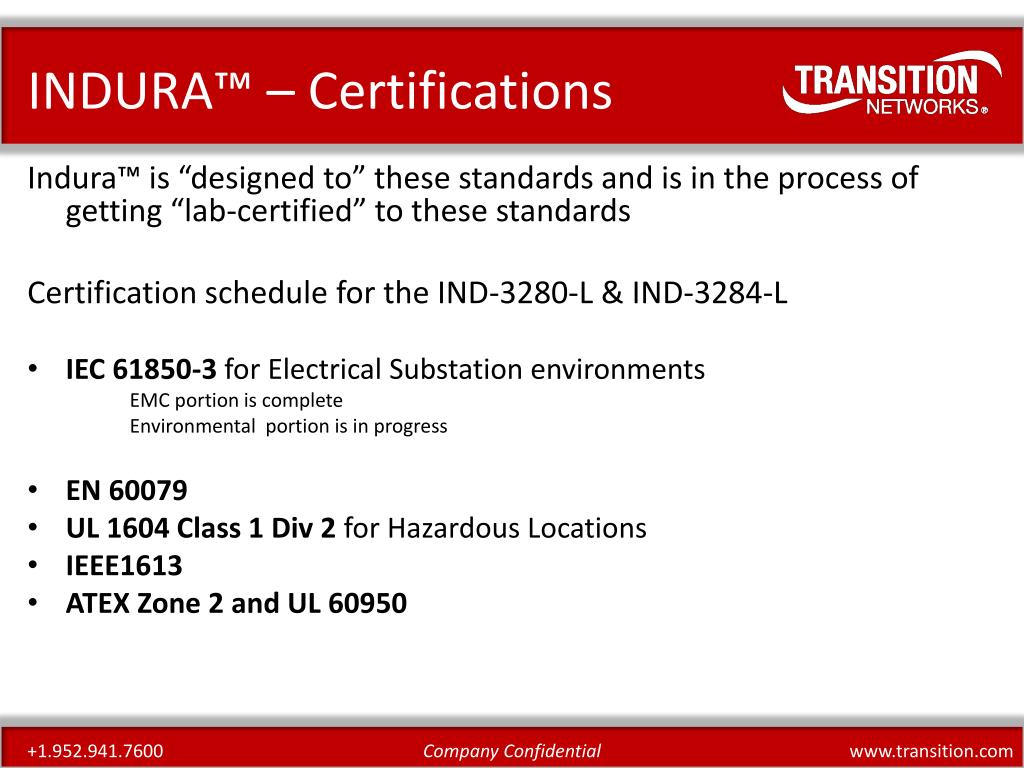 INDURA™ – Certifications

TRANSITION NETWORKS®

Indura™ is “designed to” these standards and is in the process of getting “lab-certified” to these standards

Certification schedule for the IND-3280-L & IND-3284-L

• IEC 61850-3 for Electrical Substation environments
EMC portion is complete
Environmental portion is in progress

• EN 60079
• UL 1604 Class 1 Div 2 for Hazardous Locations
• IEEE1613
• ATEX Zone 2 and UL 60950

+1.952.941.7600
Company Confidential
www.transition.com